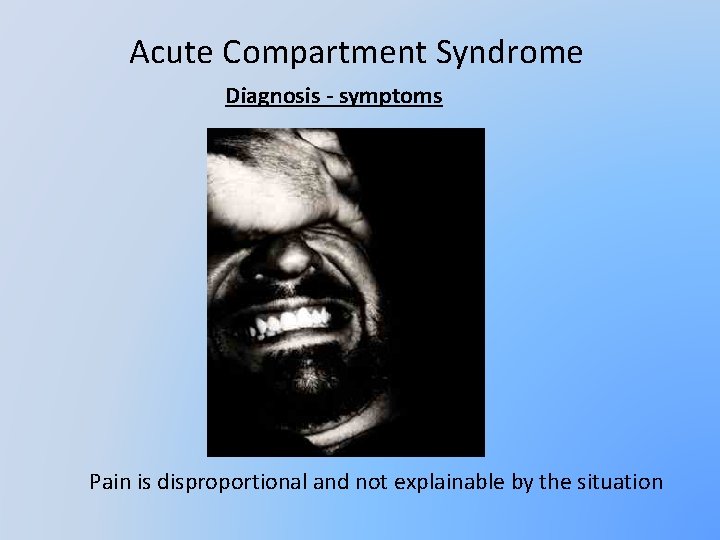 Acute Compartment Syndrome

Diagnosis - symptoms

Pain is disproportional and not explainable by the situation